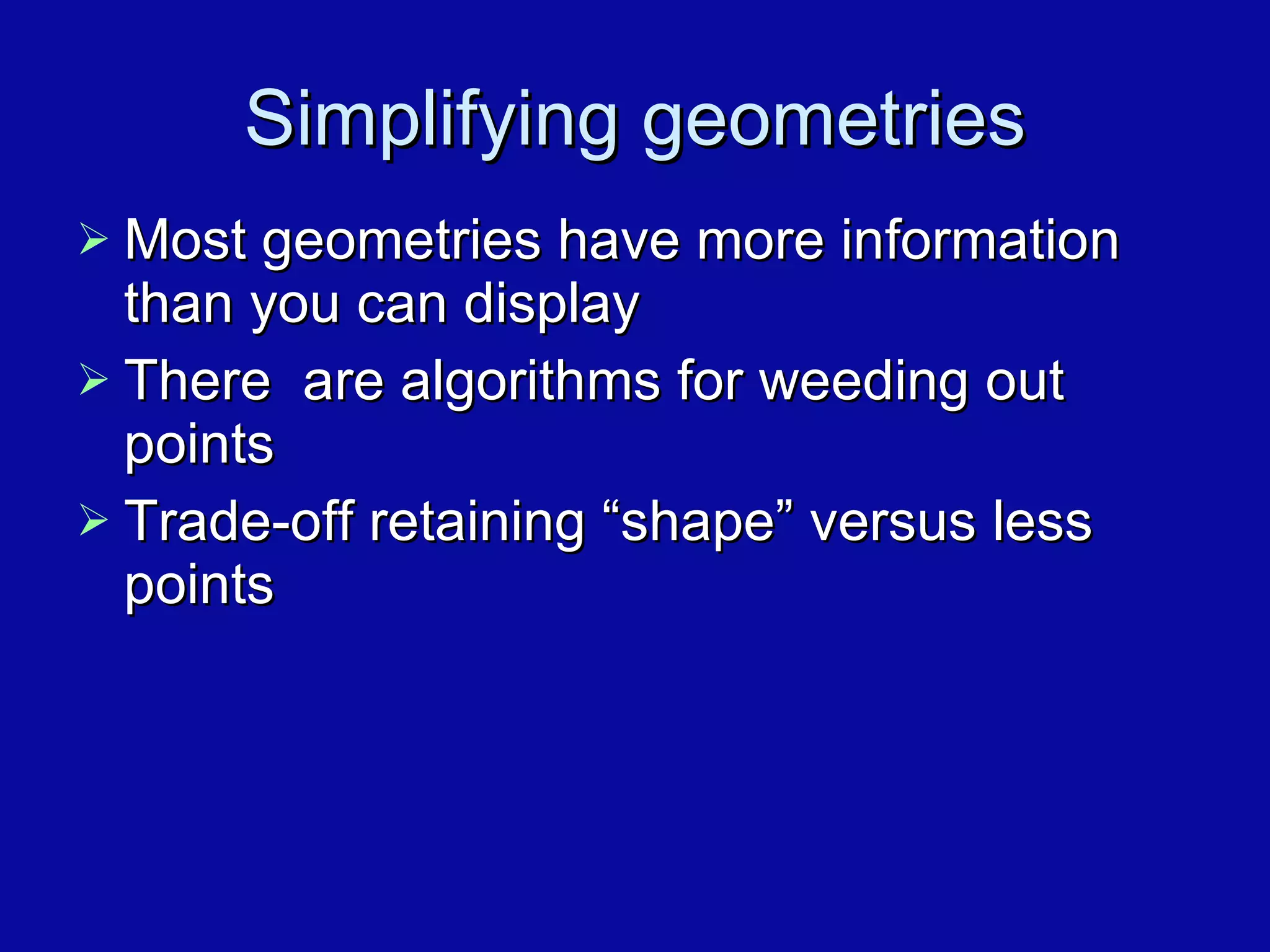 Simplifying geometries

➢ Most geometries have more information than you can display
➢ There are algorithms for weeding out points
➢ Trade-off retaining “shape” versus less points